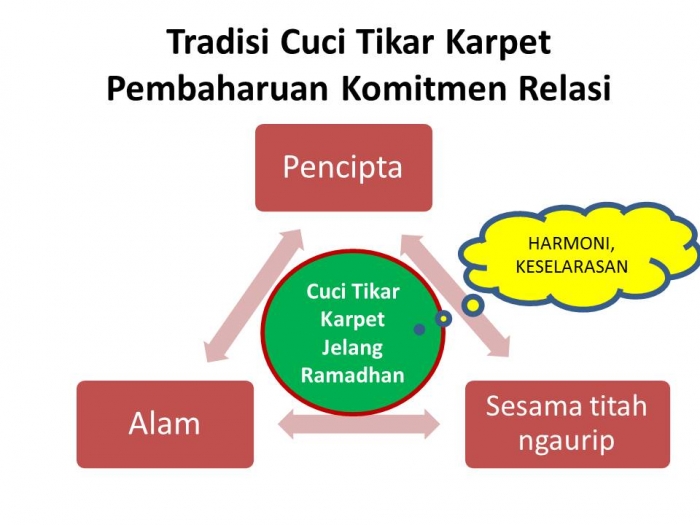 Tradisi Cuci Tikar Karpet
Pembaharuan Komitmen Relasi

Pencipta

HARMONI,
KESELARASAN

Cuci Tikar Karpet Jelang Ramadhan

Alam

Sesama titah ngaurip